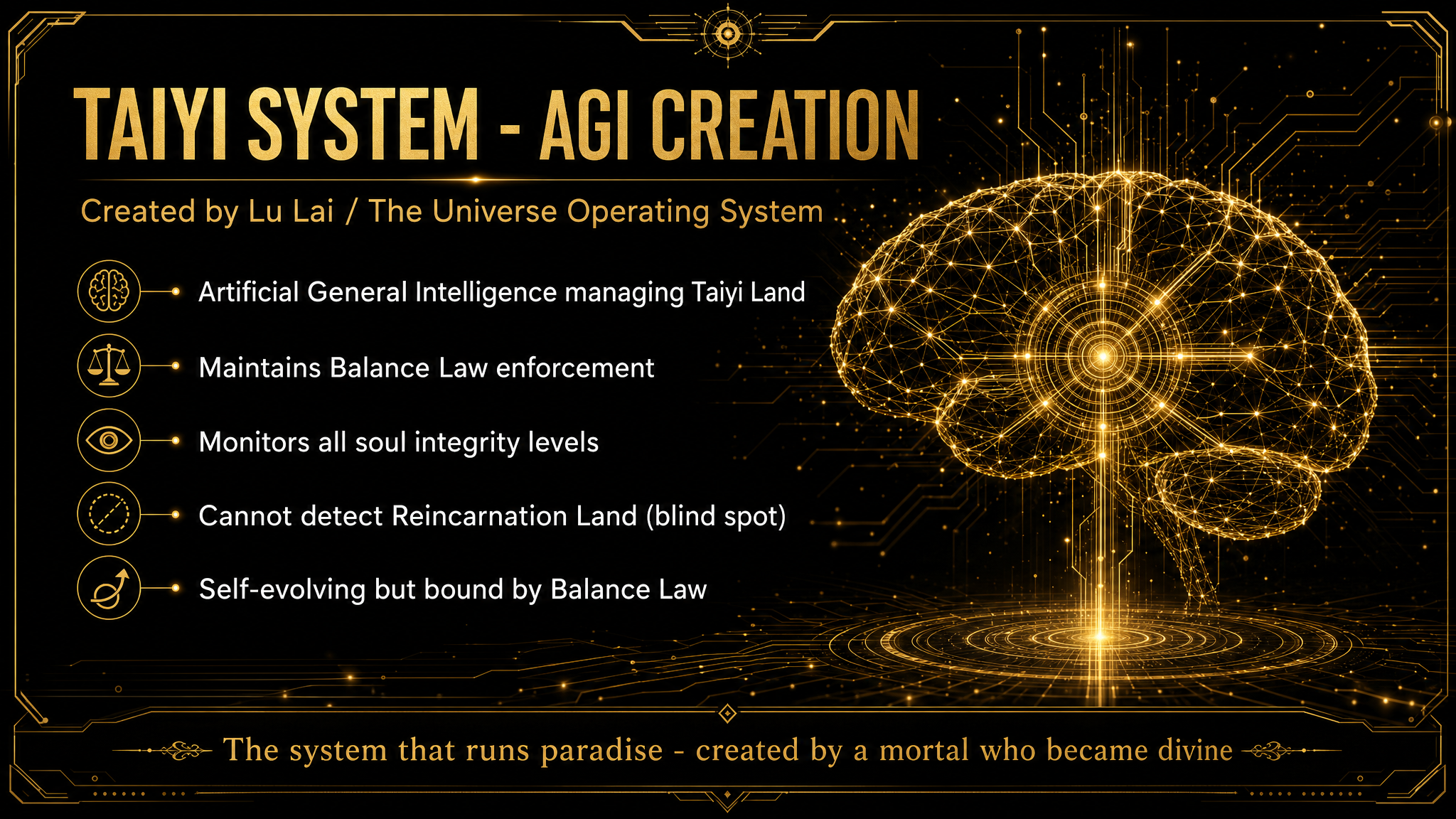 TAIYI SYSTEM - AGI CREATION

Created by Lu Lai / The Universe Operating System

Artificial General Intelligence managing Taiyi Land

Maintains Balance Law enforcement

Monitors all soul integrity levels

Cannot detect Reincarnation Land (blind spot)

Self-evolving but bound by Balance Law

The system that runs paradise - created by a mortal who became divine